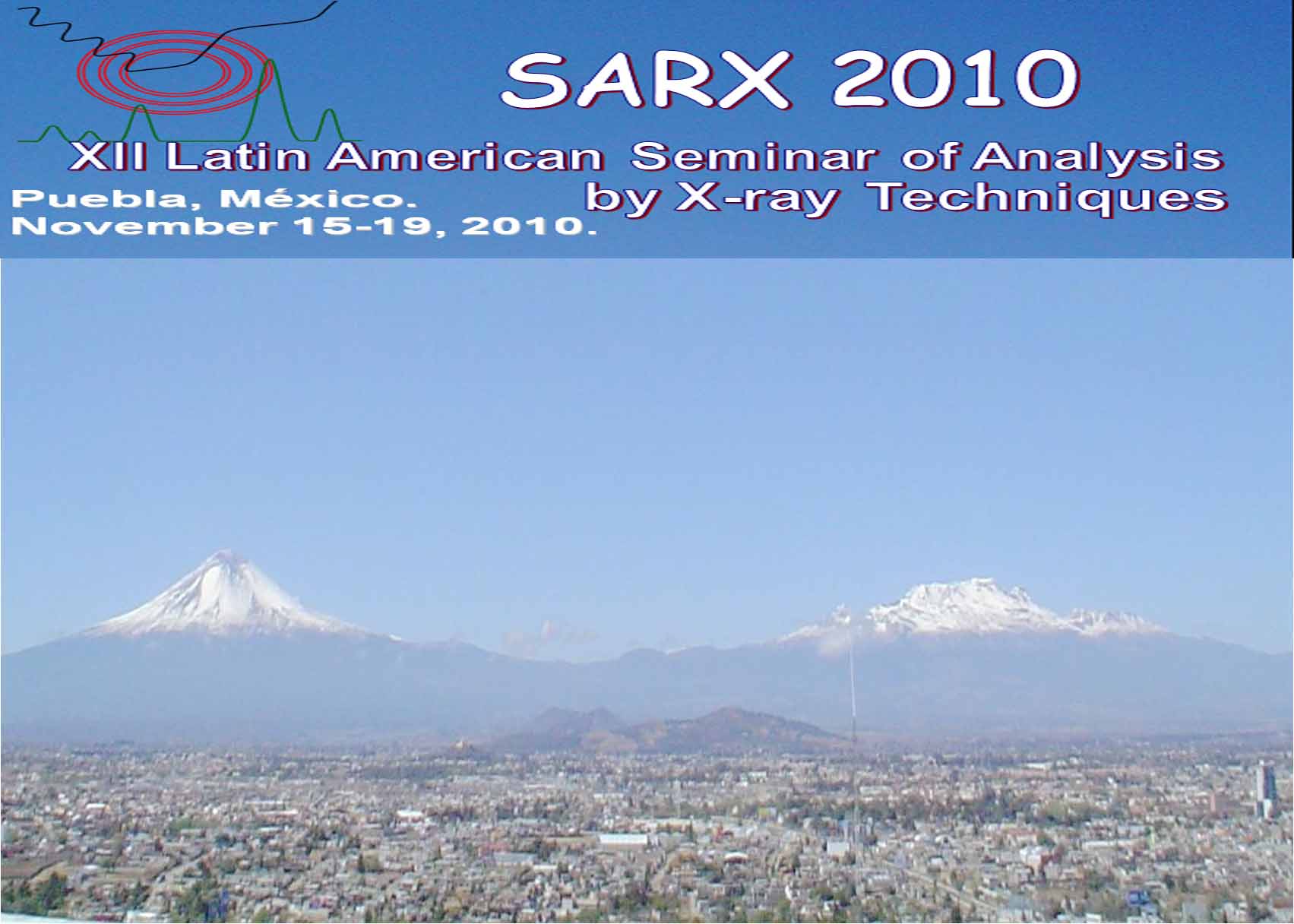 SARX 2010

XII Latin American Seminar of Analysis by X-ray Techniques

Puebla, México.
November 15-19, 2010.